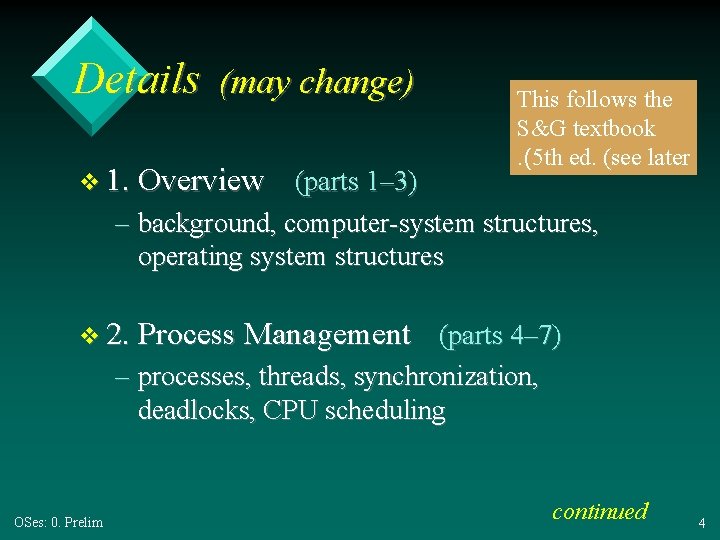 Details (may change)

This follows the S&G textbook .(5th ed. (see later

❖ 1. Overview (parts 1–3)
– background, computer-system structures, operating system structures

❖ 2. Process Management (parts 4–7)
– processes, threads, synchronization, deadlocks, CPU scheduling

continued

OSes: 0. Prelim

4